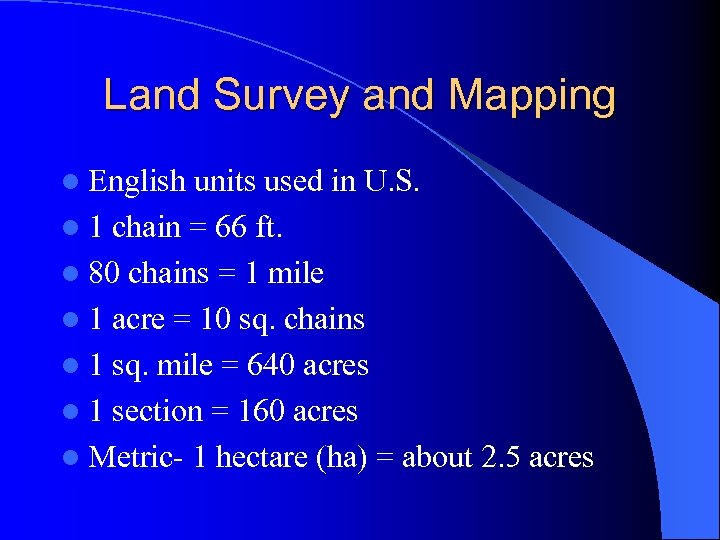 Land Survey and Mapping

- English units used in U.S.
- 1 chain = 66 ft.
- 80 chains = 1 mile
- 1 acre = 10 sq. chains
- 1 sq. mile = 640 acres
- 1 section = 160 acres
- Metric- 1 hectare (ha) = about 2.5 acres